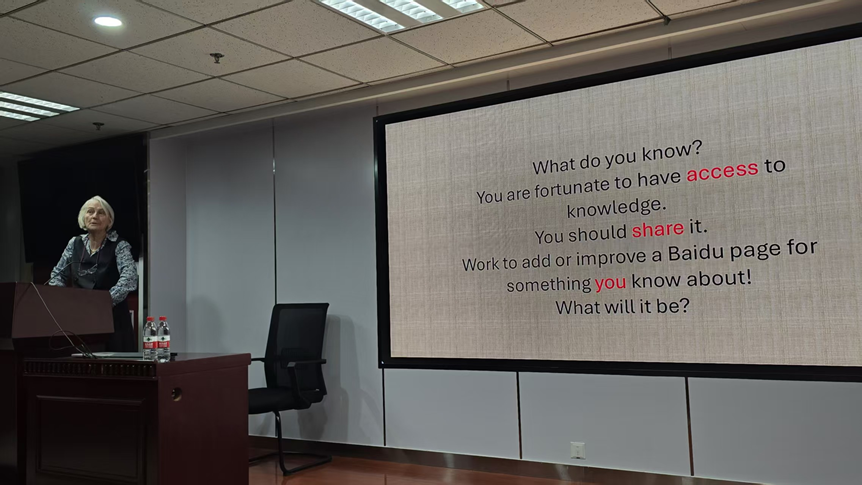 What do you know?
You are fortunate to have access to knowledge.
You should share it.
Work to add or improve a Baidu page for something you know about!
What will it be?